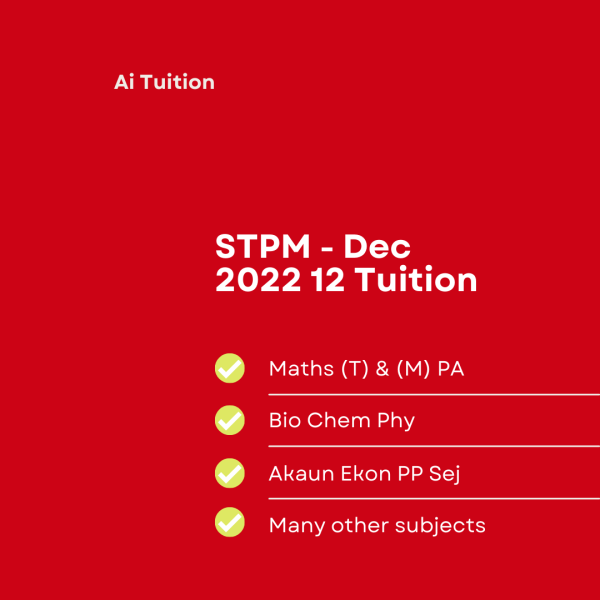 Ai Tuition

STPM - Dec 2022 12 Tuition

Maths (T) & (M) PA

Bio Chem Phy

Akaun Ekon PP Sej

Many other subjects